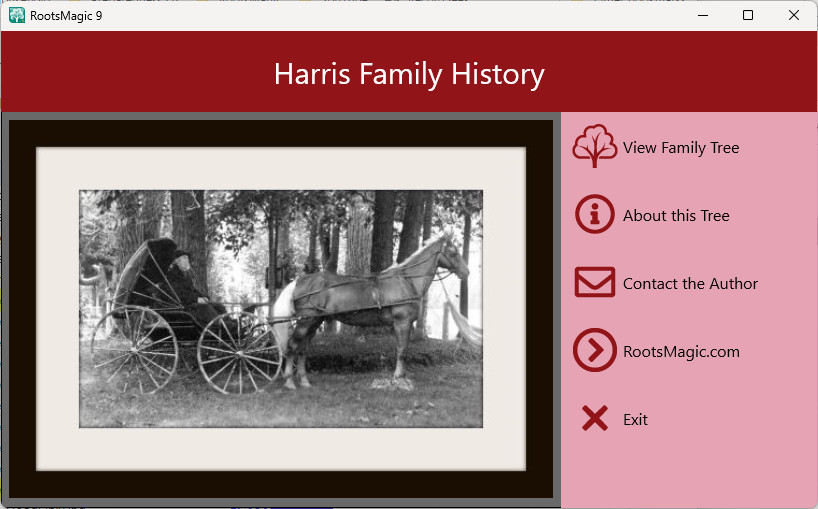 RootsMagic 9

Harris Family History

View Family Tree

About this Tree

Contact the Author

RootsMagic.com

Exit